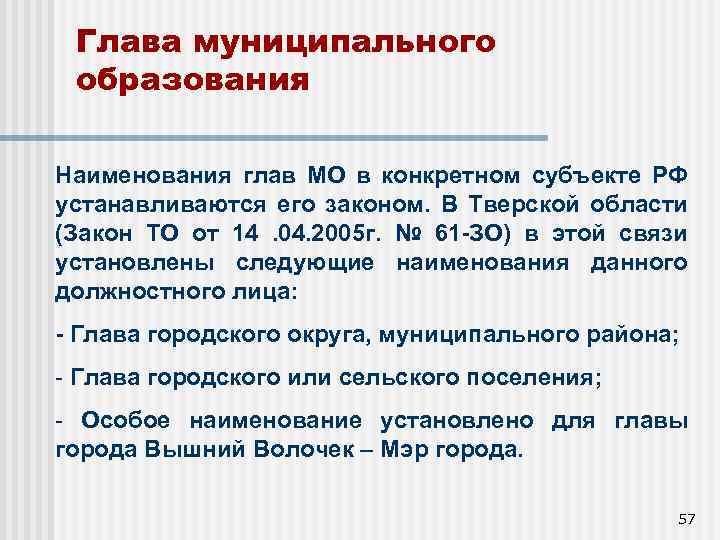 Глава муниципального образования

Наименования глав МО в конкретном субъекте РФ устанавливаются его законом. В Тверской области (Закон ТО от 14 .04.2005г. № 61-ЗО) в этой связи установлены следующие наименования данного должностного лица:

- Глава городского округа, муниципального района;

- Глава городского или сельского поселения;

- Особое наименование установлено для главы города Вышний Волочек – Мэр города.

57